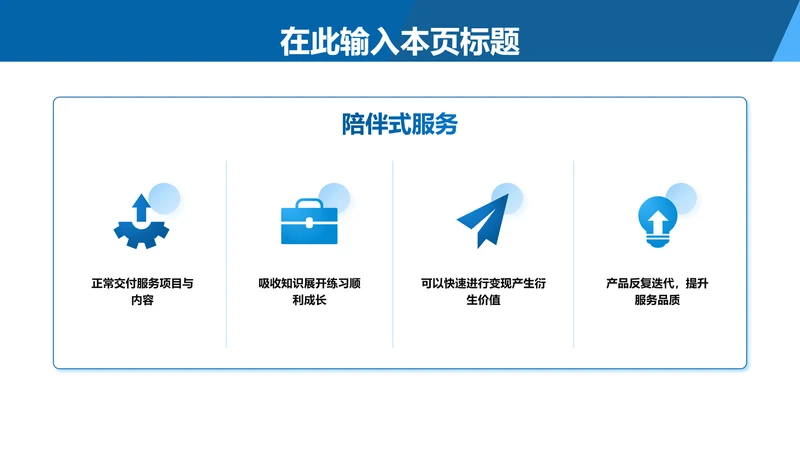 在此输入本页标题

陪伴式服务

正常交付服务项目与内容

吸收知识展开练习顺利成长

可以快速进行变现产生衍生价值

产品反复迭代，提升服务品质